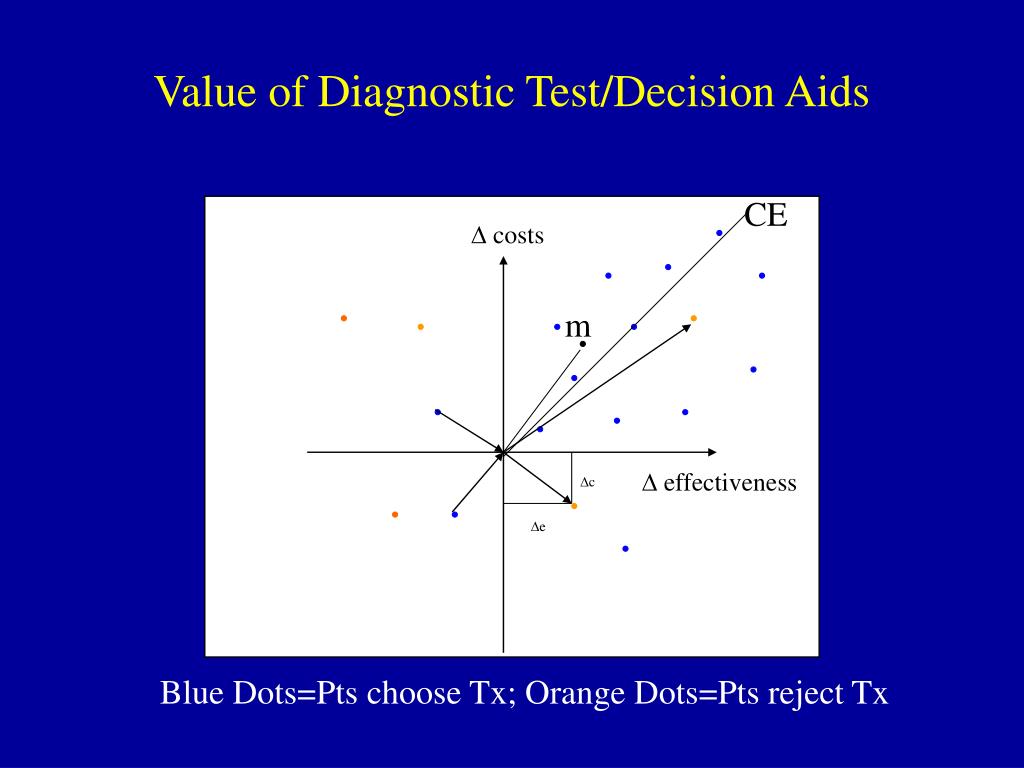 Value of Diagnostic Test/Decision Aids

CE

$\Delta$ costs

m

$\Delta$c

$\Delta$ effectiveness

$\Delta$e

Blue Dots=Pts choose Tx; Orange Dots=Pts reject Tx